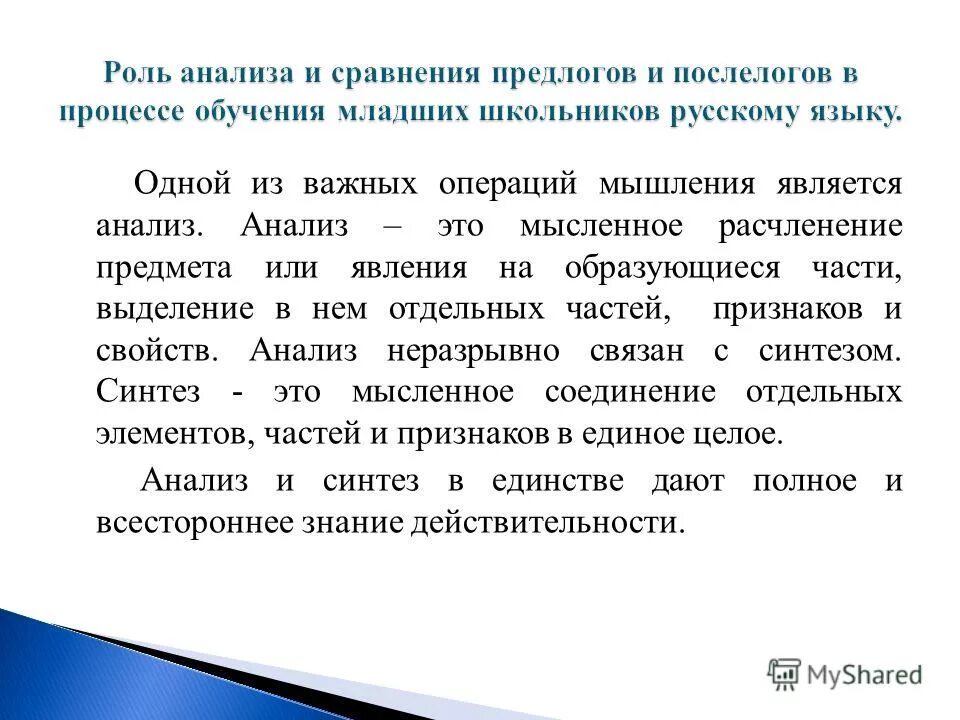 Роль анализа и сравнения предлогов и послелогов в процессе обучения младших школьников русскому языку.

Одной из важных операций мышления является анализ. Анализ – это мысленное расчленение предмета или явления на образующиеся части, выделение в нем отдельных частей, признаков и свойств. Анализ неразрывно связан с синтезом. Синтез - это мысленное соединение отдельных элементов, частей и признаков в единое целое.

Анализ и синтез в единстве дают полное и всестороннее знание действительности.

MyShared